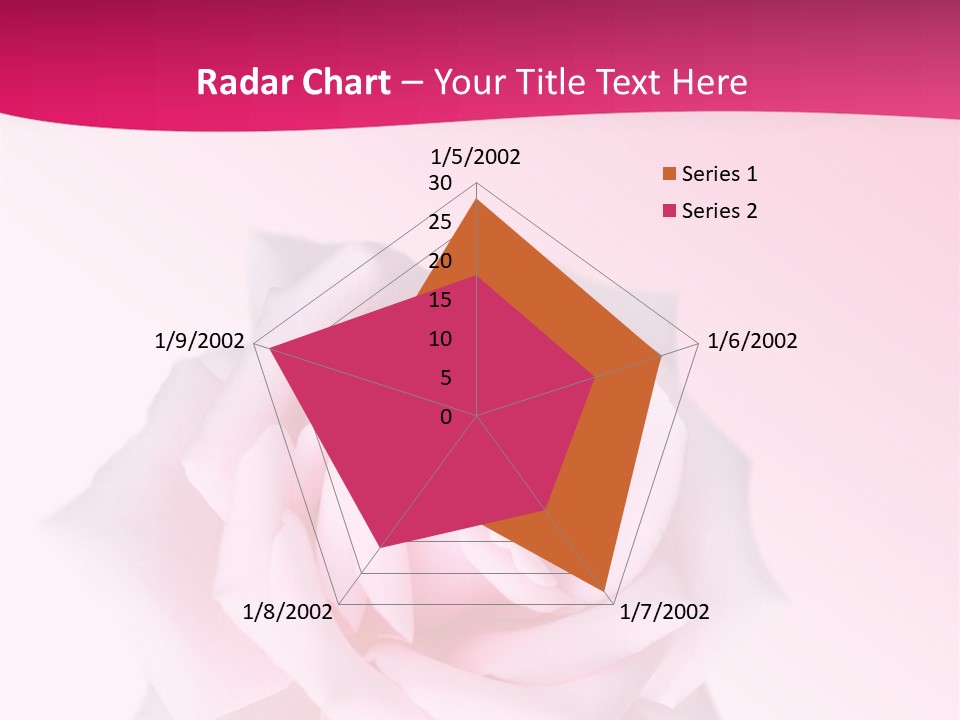 Radar Chart – Your Title Text Here

1/5/2002
30
25
20
15
10
5
0
1/6/2002
1/7/2002
1/8/2002
1/9/2002

Series 1
Series 2